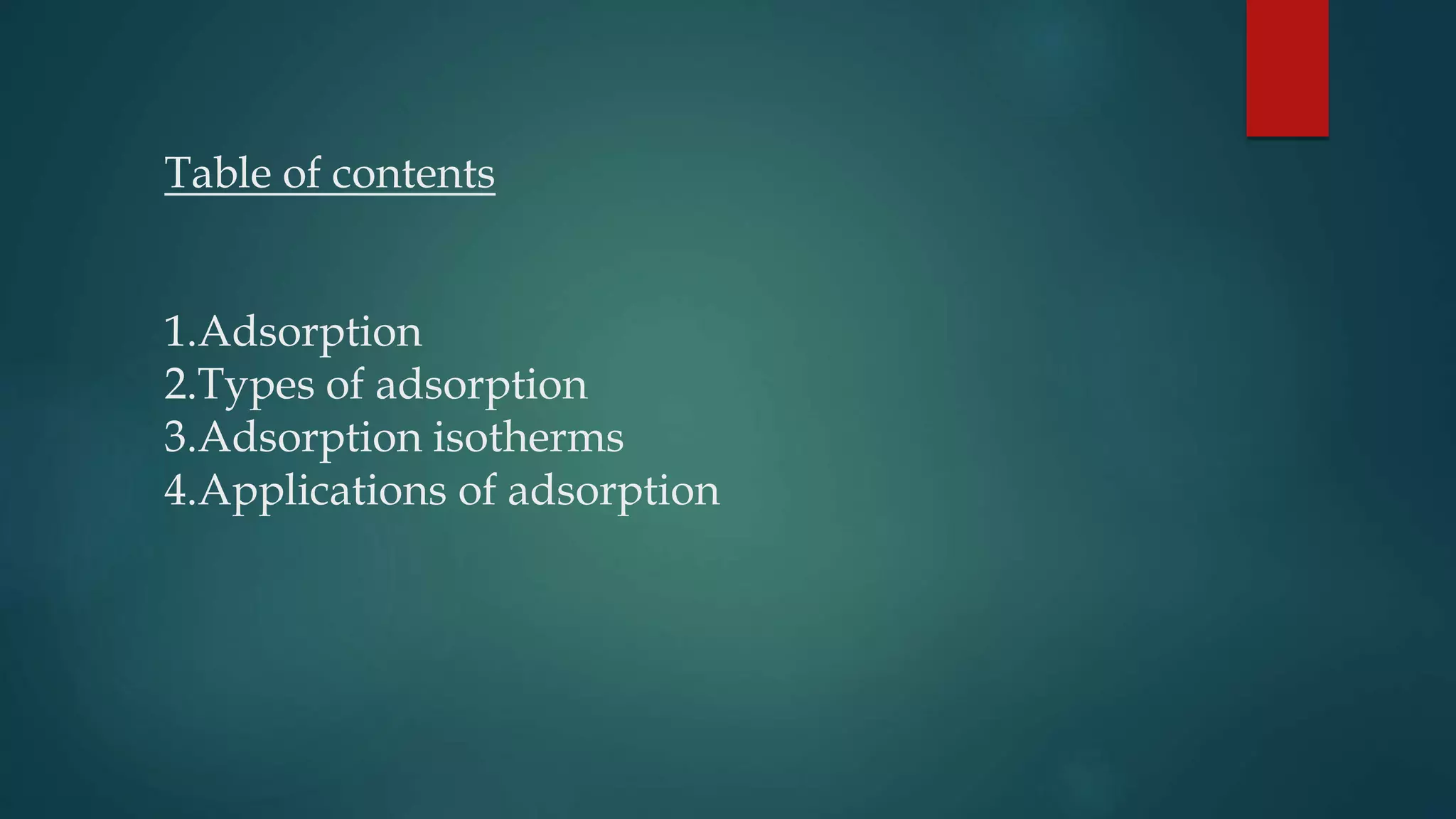 Table of contents

1.Adsorption
2.Types of adsorption
3.Adsorption isotherms
4.Applications of adsorption